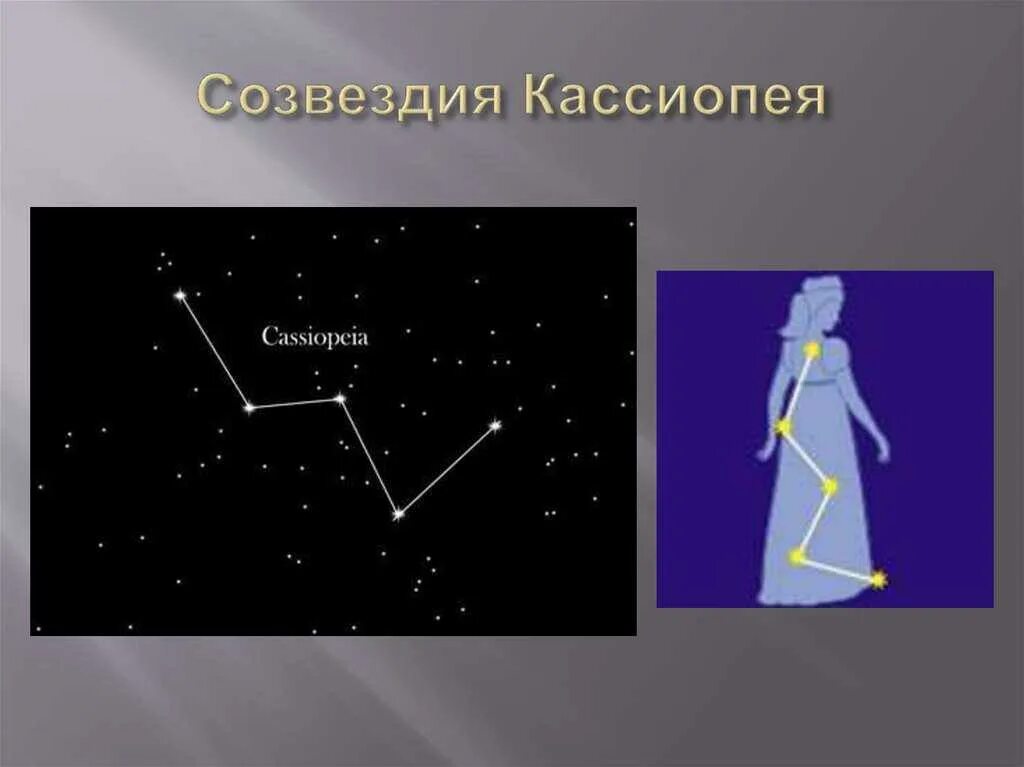 Созвездия Кассиопея

Cassiopeia